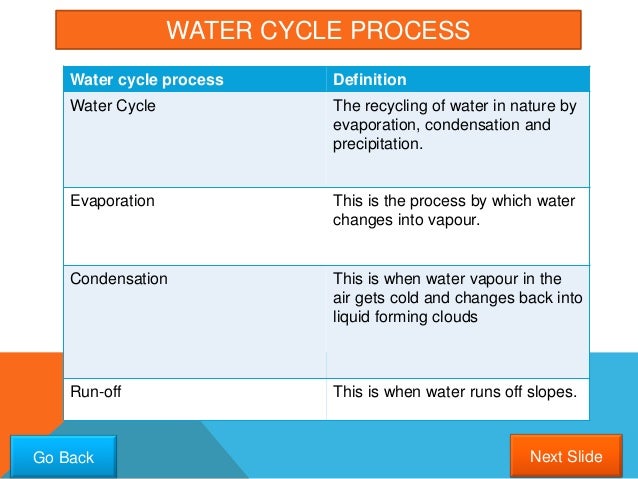 WATER CYCLE PROCESS

| Water cycle process | Definition |
|---|---|
| Water Cycle | The recycling of water in nature by evaporation, condensation and precipitation. |
| Evaporation | This is the process by which water changes into vapour. |
| Condensation | This is when water vapour in the air gets cold and changes back into liquid forming clouds |
| Run-off | This is when water runs off slopes. |

Go Back

Next Slide